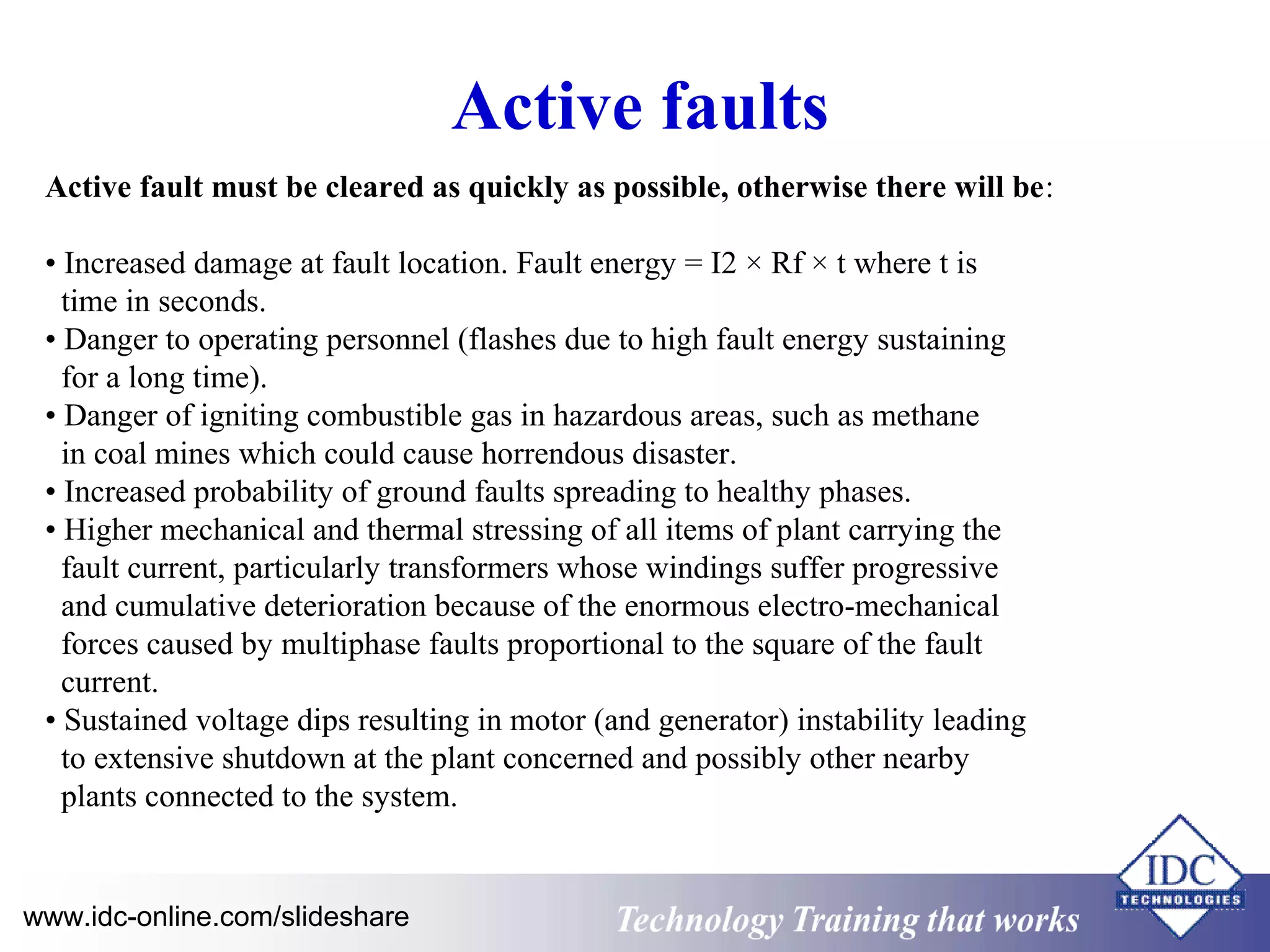 Active faults

Active fault must be cleared as quickly as possible, otherwise there will be:

• Increased damage at fault location. Fault energy = I2 × Rf × t where t is time in seconds.
• Danger to operating personnel (flashes due to high fault energy sustaining for a long time).
• Danger of igniting combustible gas in hazardous areas, such as methane in coal mines which could cause horrendous disaster.
• Increased probability of ground faults spreading to healthy phases.
• Higher mechanical and thermal stressing of all items of plant carrying the fault current, particularly transformers whose windings suffer progressive and cumulative deterioration because of the enormous electro-mechanical forces caused by multiphase faults proportional to the square of the fault current.
• Sustained voltage dips resulting in motor (and generator) instability leading to extensive shutdown at the plant concerned and possibly other nearby plants connected to the system.

www.idc-online.com/slideshare

Technology Training that works

IDC
TECHNOLOGIES